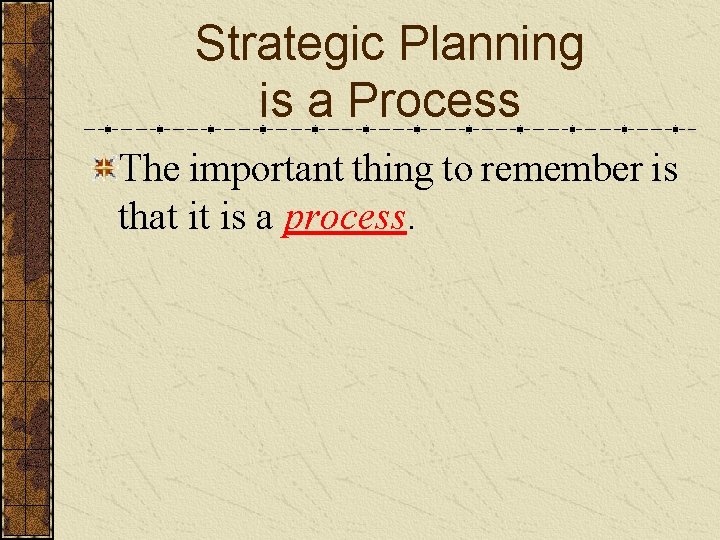 Strategic Planning is a Process

The important thing to remember is that it is a process.